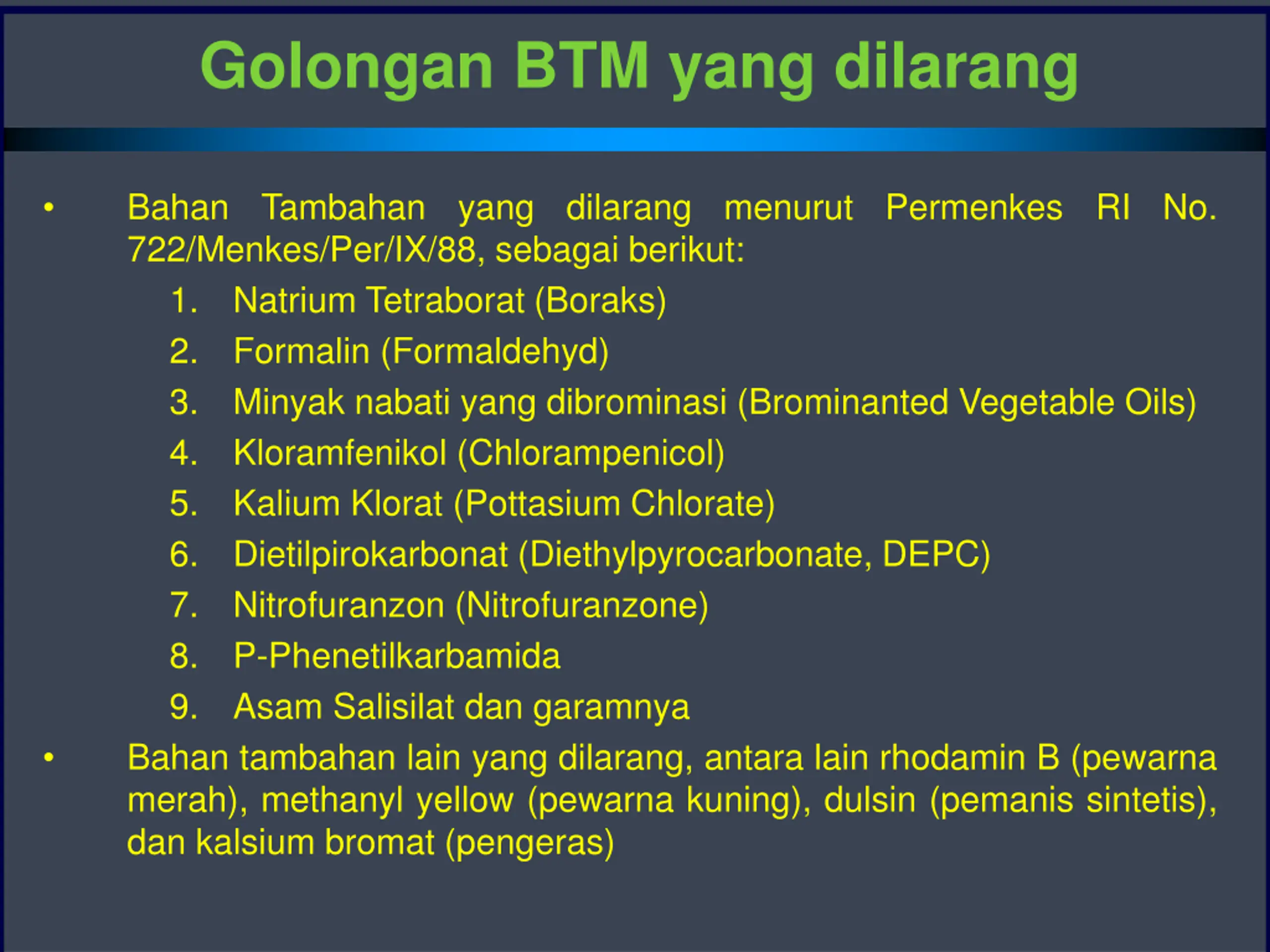 Golongan BTM yang dilarang

• Bahan Tambahan yang dilarang menurut Permenkes RI No. 722/Menkes/Per/IX/88, sebagai berikut:
1. Natrium Tetraborat (Boraks)
2. Formalin (Formaldehyd)
3. Minyak nabati yang dibrominasi (Brominanted Vegetable Oils)
4. Kloramfenikol (Chlorampenicol)
5. Kalium Klorat (Pottasium Chlorate)
6. Dietilpirokarbonat (Diethylpyrocarbonate, DEPC)
7. Nitrofuranzon (Nitrofuranzone)
8. P-Phenetilkarbamida
9. Asam Salisilat dan garamnya
• Bahan tambahan lain yang dilarang, antara lain rhodamin B (pewarna merah), methanyl yellow (pewarna kuning), dulsin (pemanis sintetis), dan kalsium bromat (pengeras)